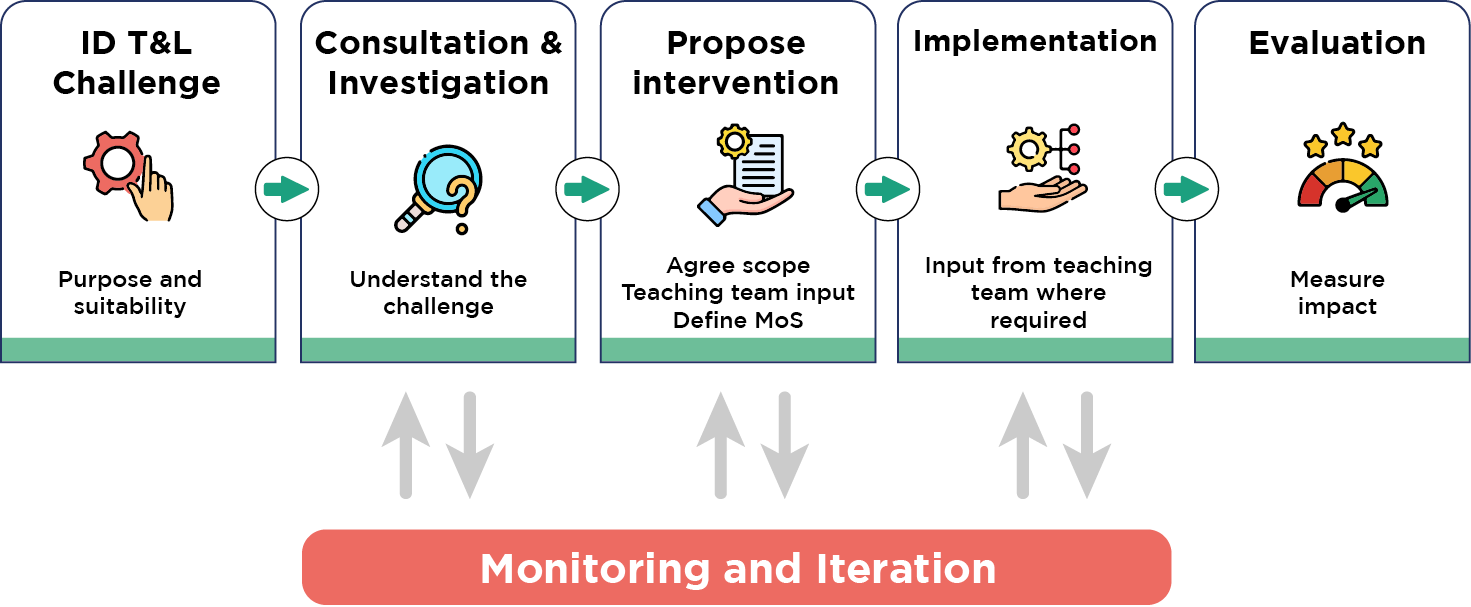 ID T&L Challenge

Purpose and suitability

Consultation & Investigation

Understand the challenge

Propose intervention

Agree scope
Teaching team input
Define MoS

Implementation

Input from teaching team where required

Evaluation

Measure impact

Monitoring and Iteration